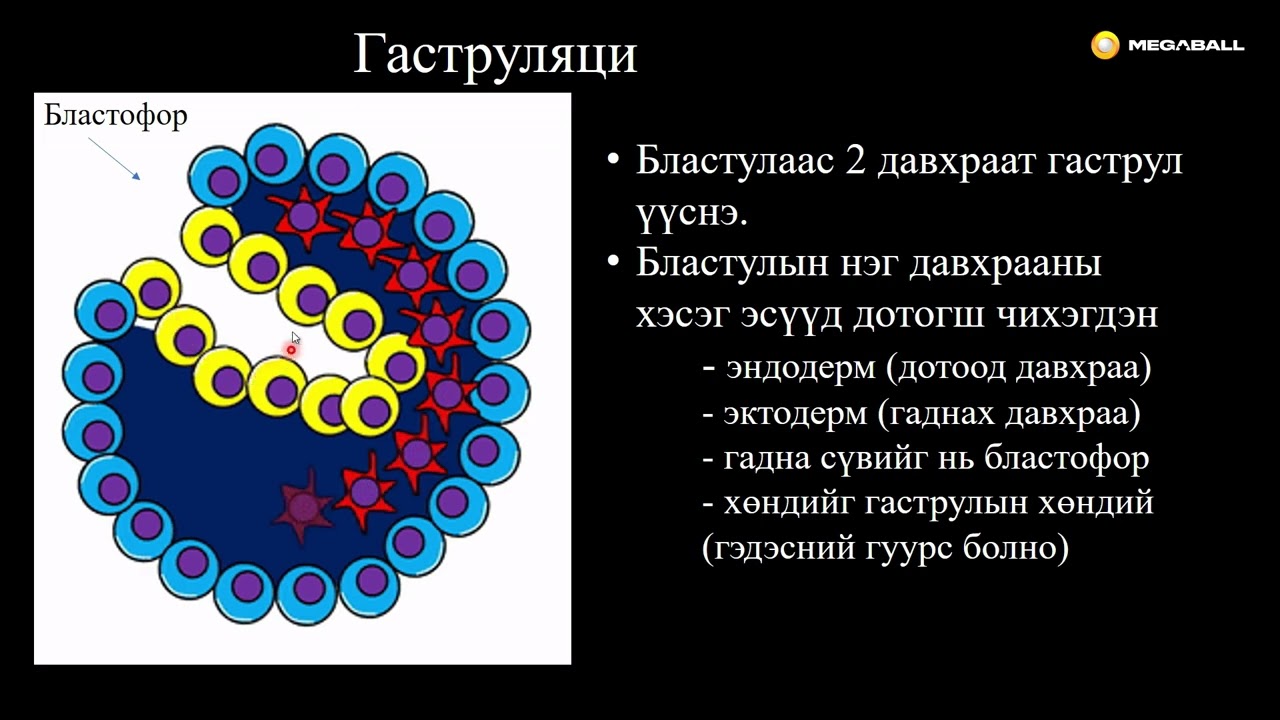 Гаструляци

MEGABALL

Бластофор

• Бластулаас 2 давхраат гаструл үүснэ.
• Бластулын нэг давхрааны хэсэг эсүүд дотогш чихэгдэн
- эндодерм (дотоод давхраа)
- эктодерм (гаднах давхраа)
- гадна сүвийг нь бластофор
- хөндийг гаструлын хөндий (гэдэсний гуурс болно)